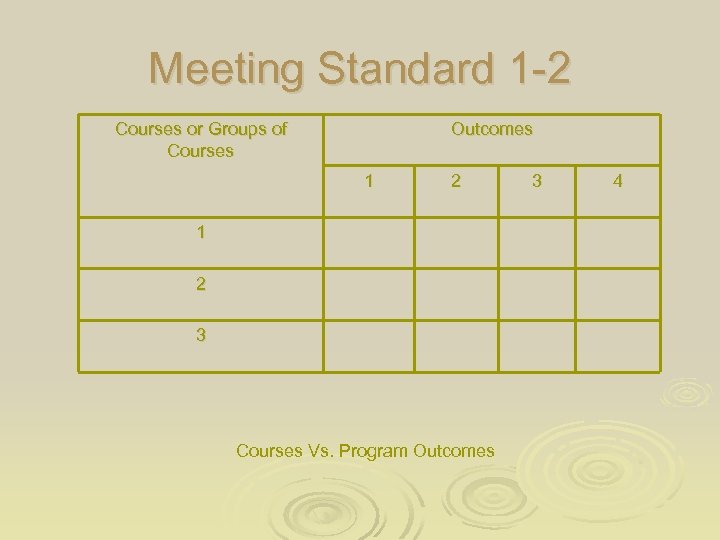 Meeting Standard 1-2

| Courses or Groups of Courses | Outcomes | | | |
|---|---|---|---|---|
| | 1 | 2 | 3 | 4 |
| 1 | | | | |
| 2 | | | | |
| 3 | | | | |

Courses Vs. Program Outcomes